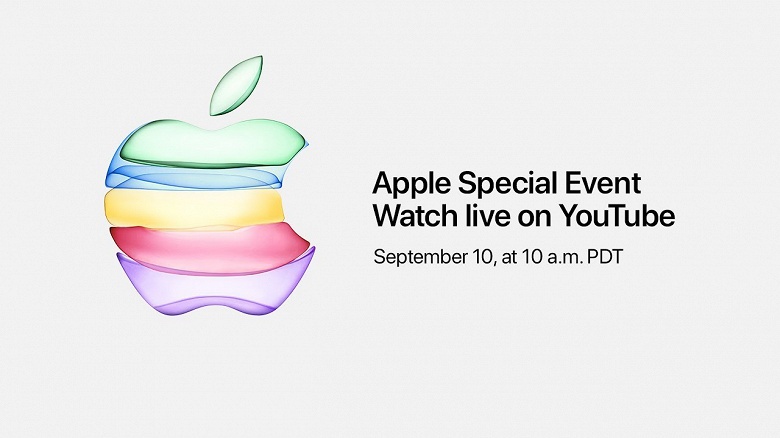 Apple Special Event
Watch live on YouTube

September 10, at 10 a.m. PDT